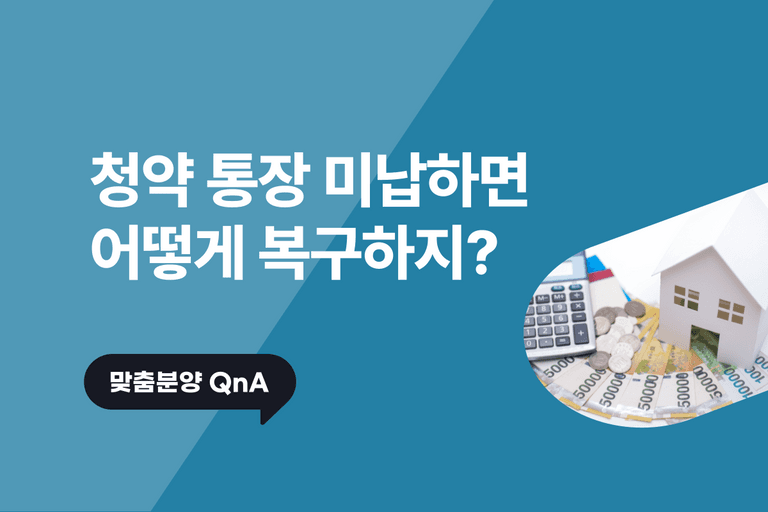 청약 통장 미납하면 어떻게 복구하지?

맞춤분양 QnA